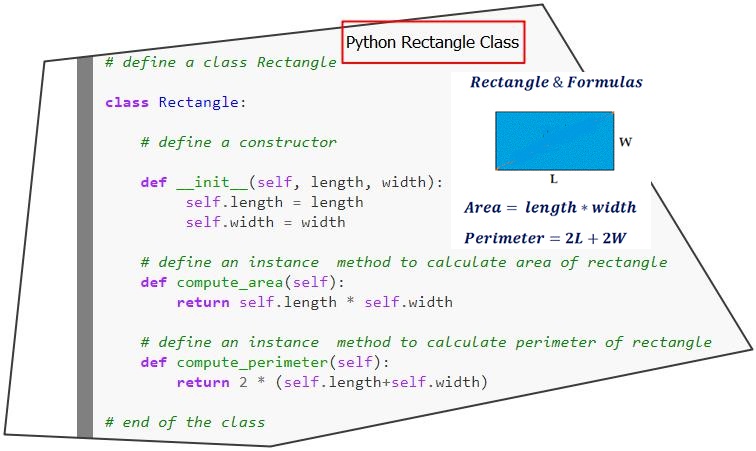 Python Rectangle Class

# define a class Rectangle

class Rectangle:

    # define a constructor

    def __init__(self, length, width):
        self.length = length
        self.width = width

    # define an instance method to calculate area of rectangle
    def compute_area(self):
        return self.length * self.width

    # define an instance method to calculate perimeter of rectangle
    def compute_perimeter(self):
        return 2 * (self.length+self.width)

# end of the class

Rectangle & Formulas

W

L

$Area = length * width$

$Perimeter = 2L + 2W$